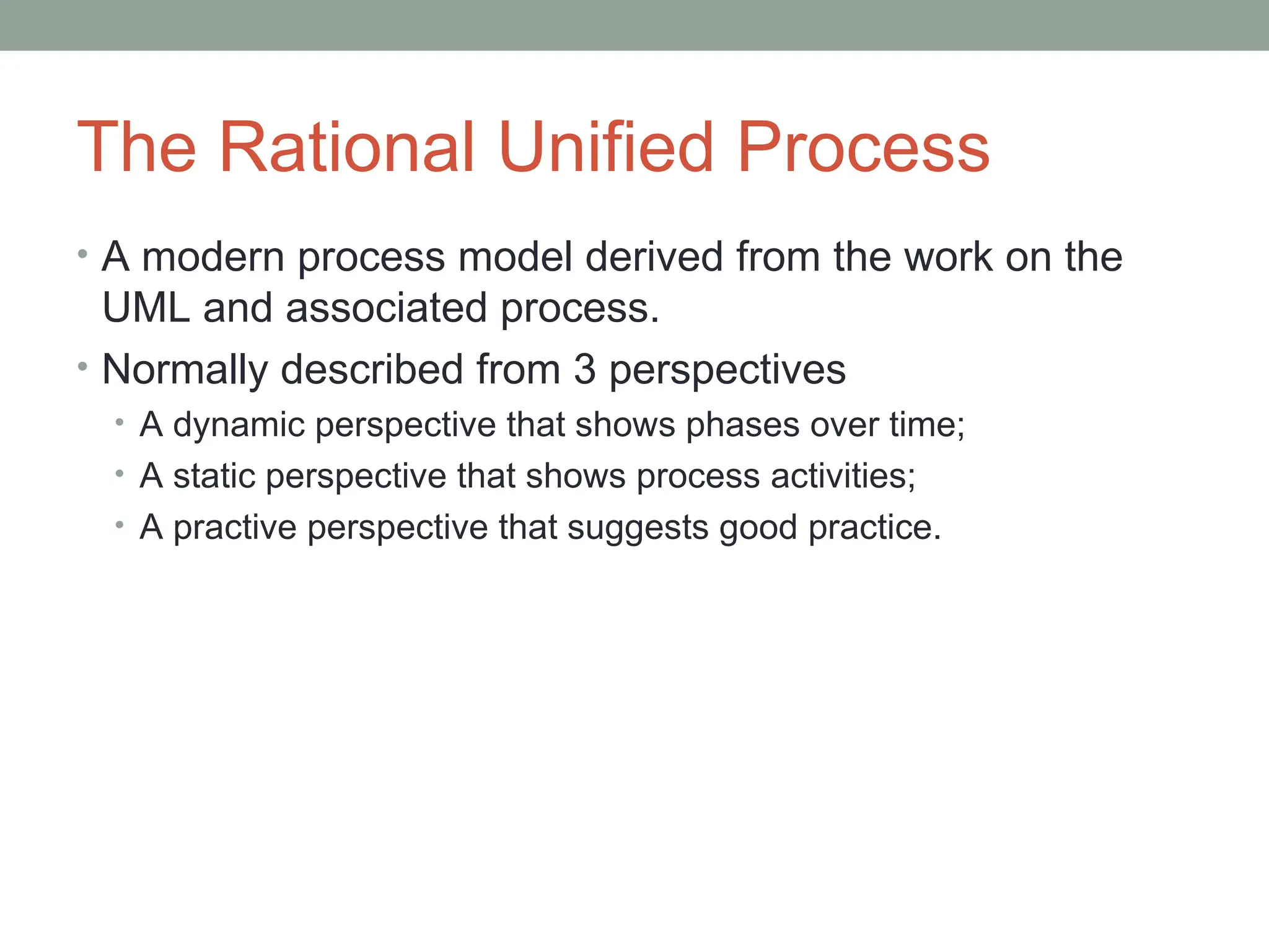 The Rational Unified Process

• A modern process model derived from the work on the UML and associated process.
• Normally described from 3 perspectives
  • A dynamic perspective that shows phases over time;
  • A static perspective that shows process activities;
  • A practive perspective that suggests good practice.